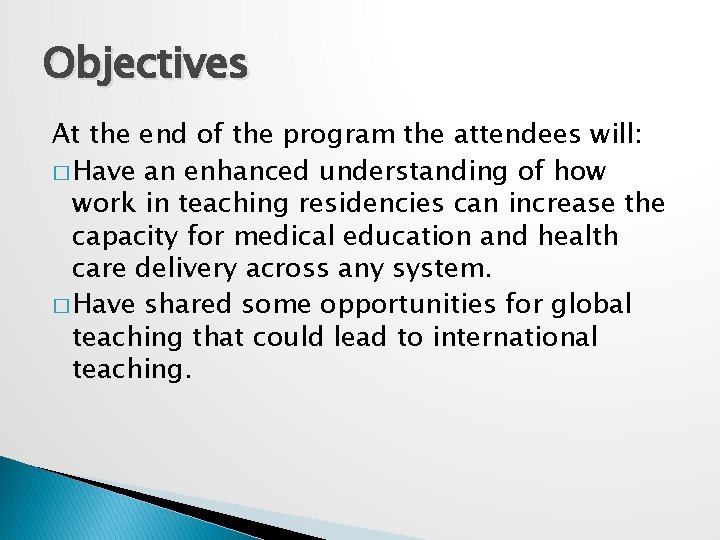 Objectives

At the end of the program the attendees will:

□ Have an enhanced understanding of how work in teaching residencies can increase the capacity for medical education and health care delivery across any system.

□ Have shared some opportunities for global teaching that could lead to international teaching.